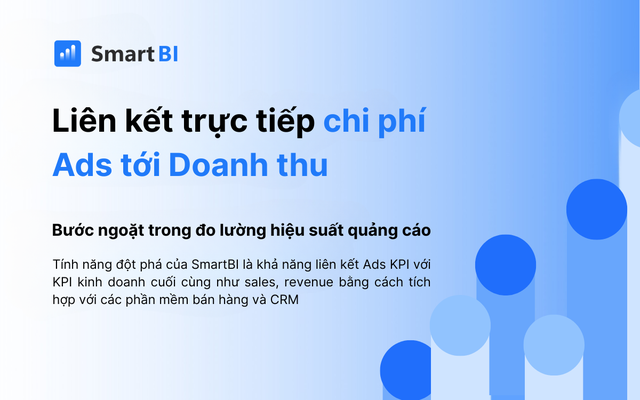 SmartBI

Liên kết trực tiếp chi phí Ads tới Doanh thu

Bước ngoặt trong đo lường hiệu suất quảng cáo

Tính năng đột phá của SmartBI là khả năng liên kết Ads KPI với KPI kinh doanh cuối cùng như sales, revenue bằng cách tích hợp với các phần mềm bán hàng và CRM